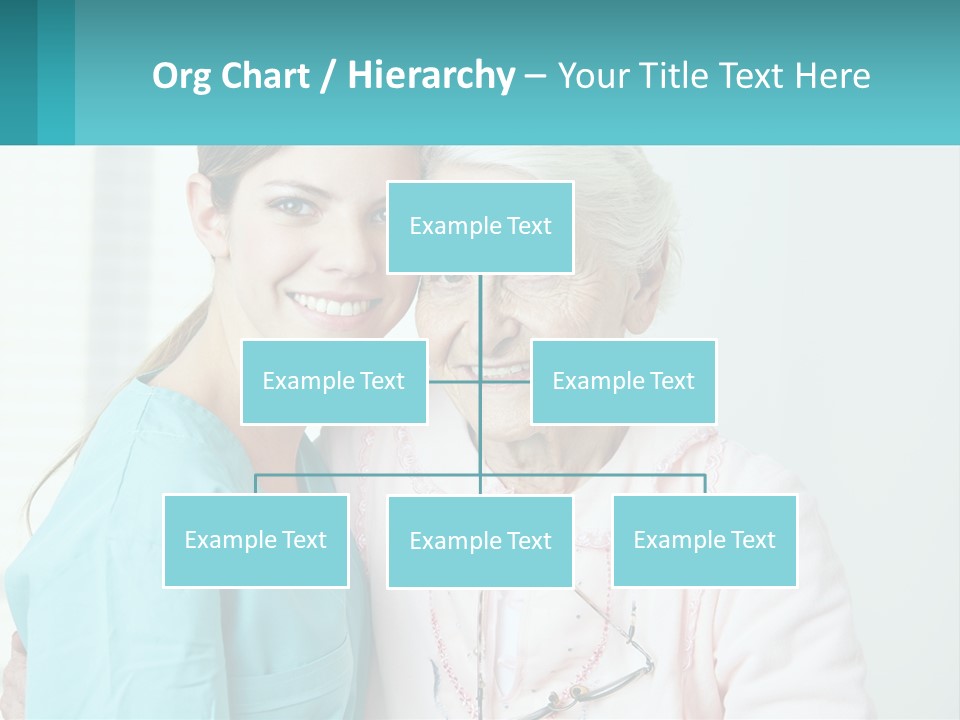 Org Chart / Hierarchy – Your Title Text Here

Example Text

Example Text

Example Text

Example Text

Example Text

Example Text